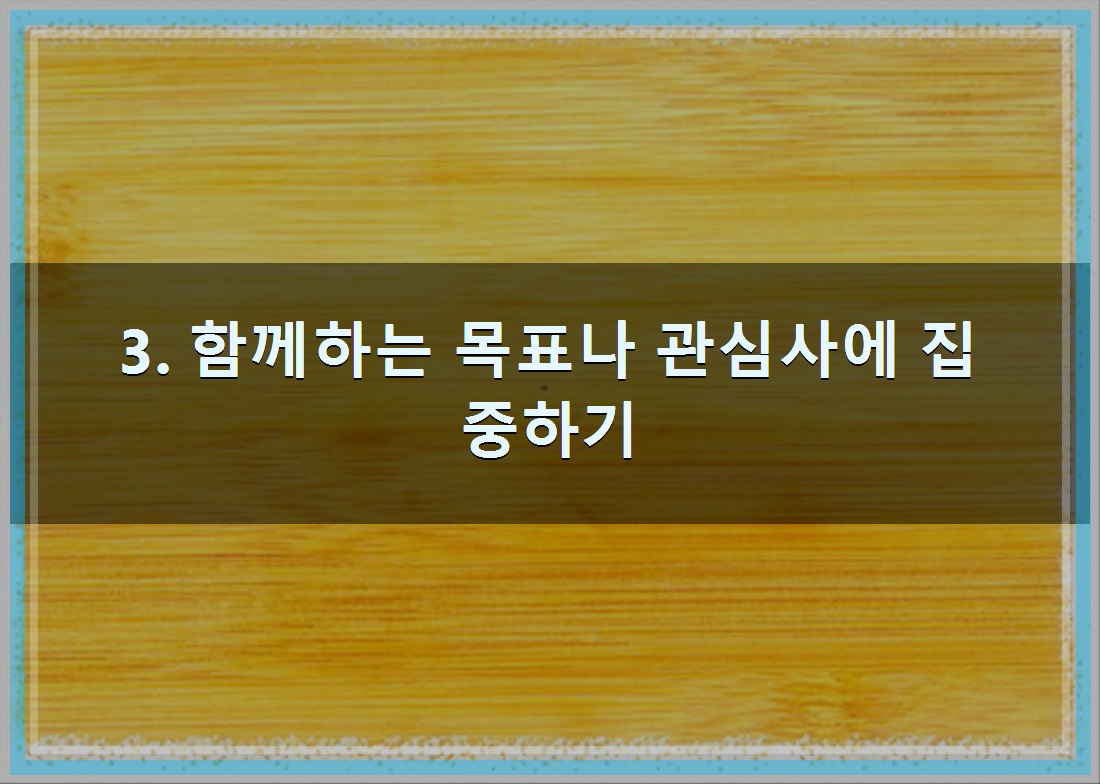 3. 함께하는 목표나 관심사에 집중하기